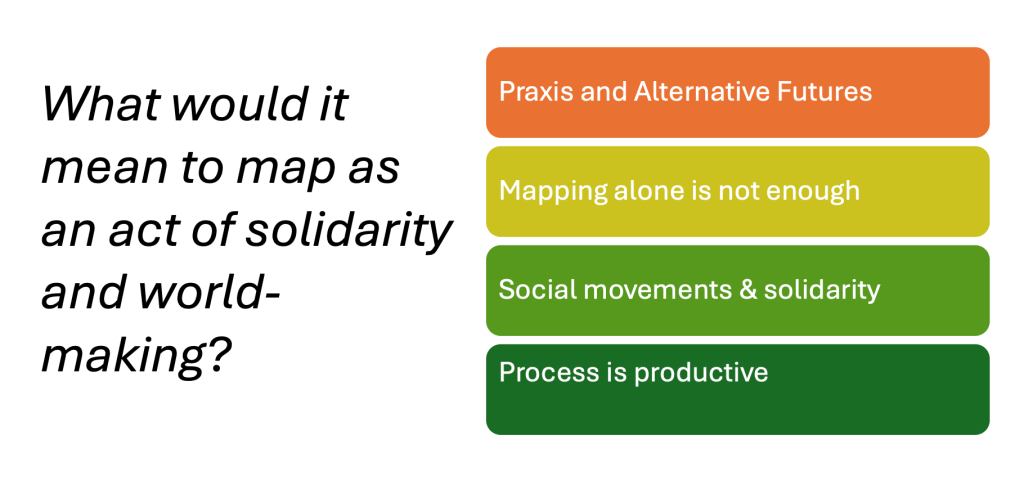 What would it mean to map as an act of solidarity and world-making?

Praxis and Alternative Futures

Mapping alone is not enough

Social movements & solidarity

Process is productive